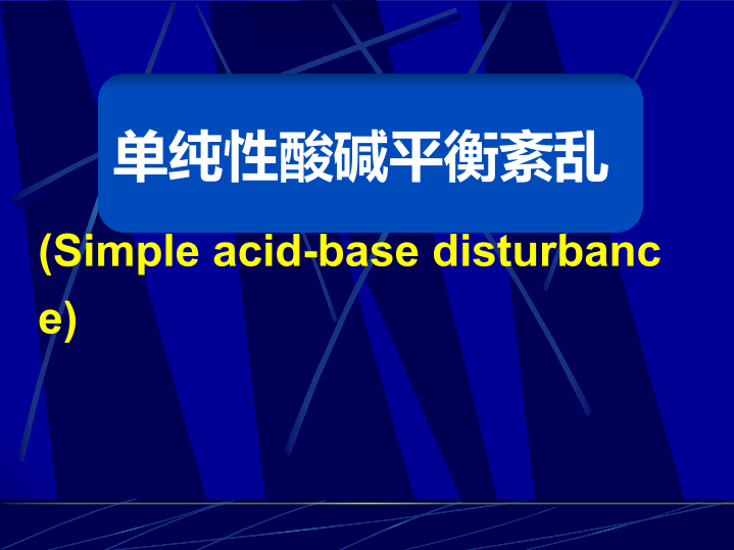 单纯性酸碱平衡紊乱

(Simple acid-base disturbance)